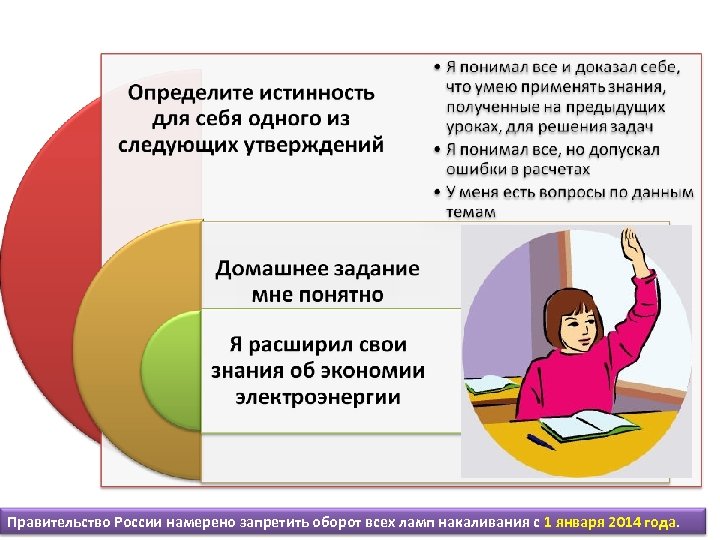 Определите истинность для себя одного из следующих утверждений

• Я понимал все и доказал себе, что умею применять знания, полученные на предыдущих уроках, для решения задач
• Я понимал все, но допускал ошибки в расчетах
• У меня есть вопросы по данным темам

Домашнее задание мне понятно

Я расширил свои знания об экономии электроэнергии

Правительство России намерено запретить оборот всех ламп накаливания с 1 января 2014 года.